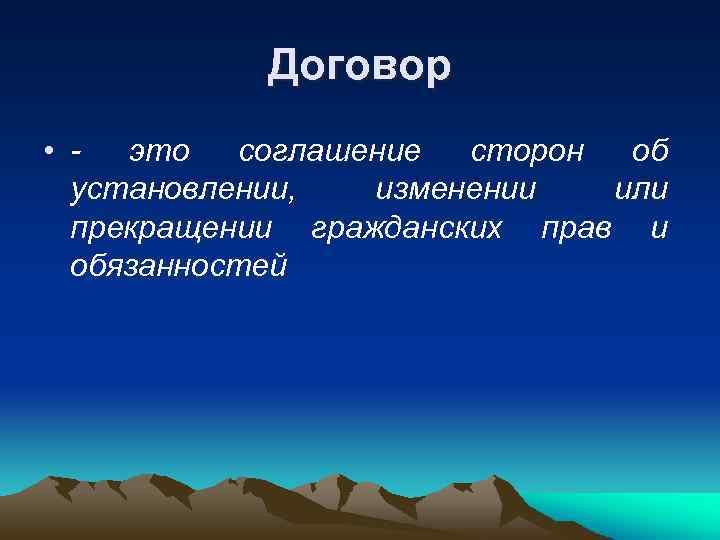 Договор

• - это соглашение сторон об установлении, изменении или прекращении гражданских прав и обязанностей